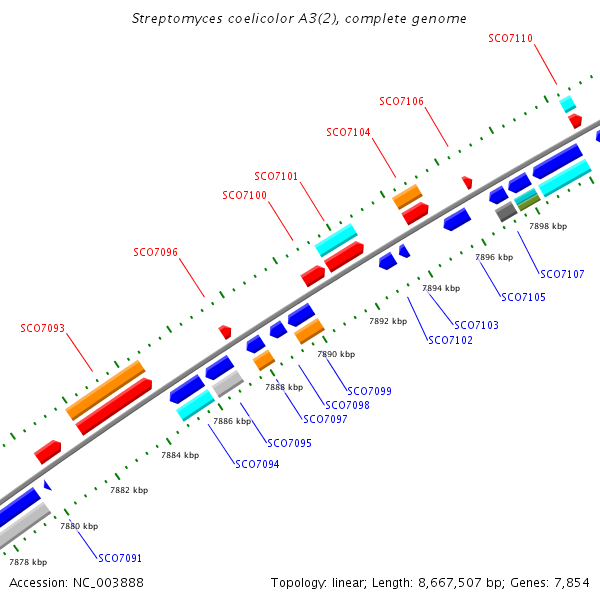 Streptomyces coelicolor A3(2), complete genome

SCO7110
SCO7106
SCO7104
SCO7101
SCO7100
SCO7096
SCO7093

7898 kbp
7896 kbp
SCO7107
7894 kbp
SCO7105
7892 kbp
SCO7103
SCO7102
7890 kbp
SCO7099
7888 kbp
SCO7098
SCO7097
7886 kbp
SCO7095
7884 kbp
SCO7094
7882 kbp
7880 kbp
SCO7091
7878 kbp

Accession: NC_003888
Topology: linear; Length: 8,667,507 bp; Genes: 7,854